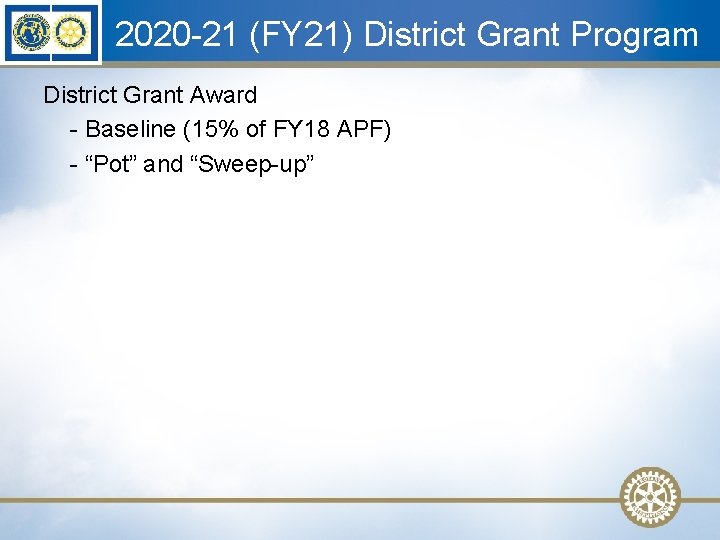 2020-21 (FY21) District Grant Program

District Grant Award

- Baseline (15% of FY18 APF)

- “Pot” and “Sweep-up”